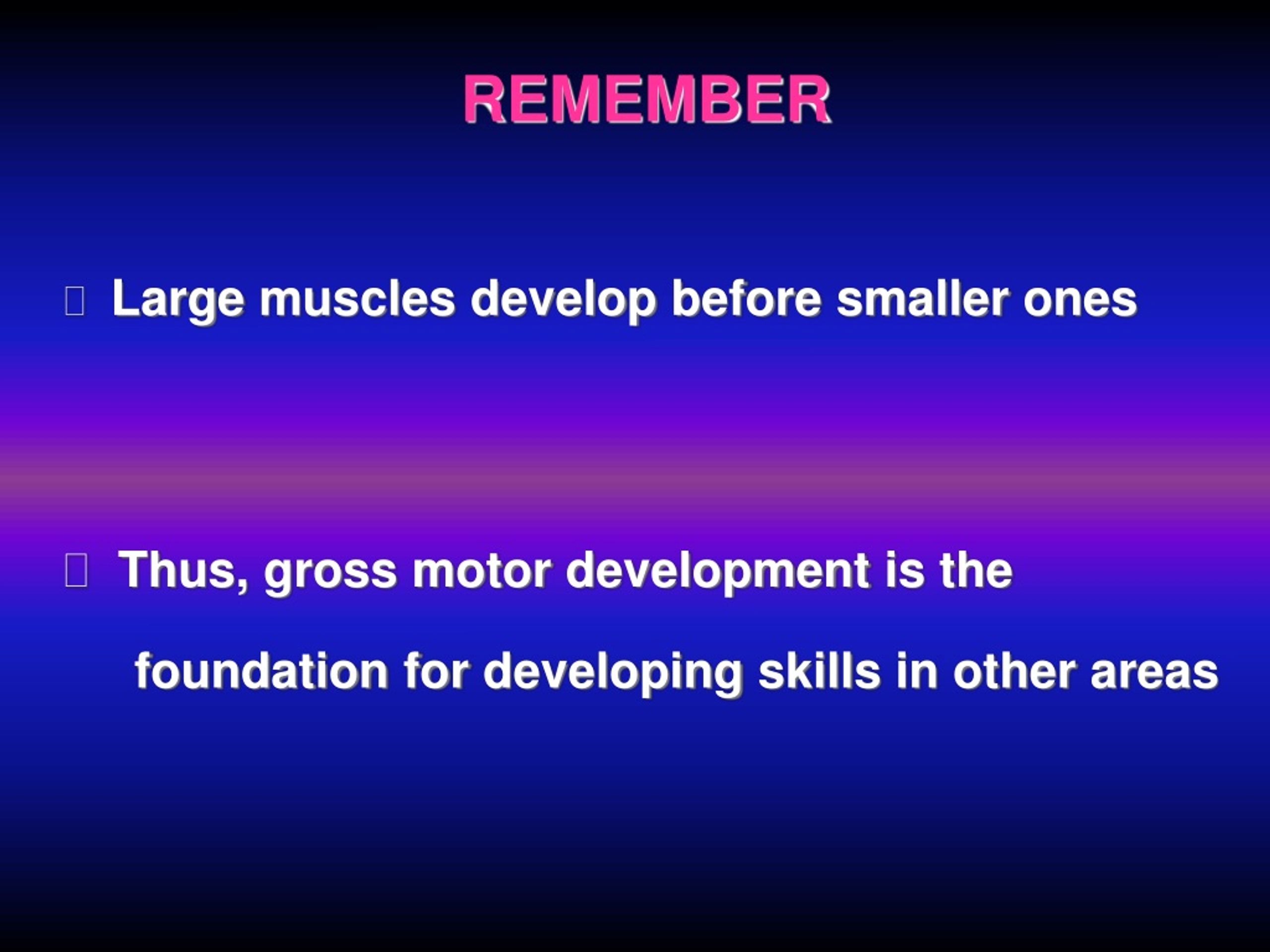 REMEMBER

Large muscles develop before smaller ones

Thus, gross motor development is the foundation for developing skills in other areas